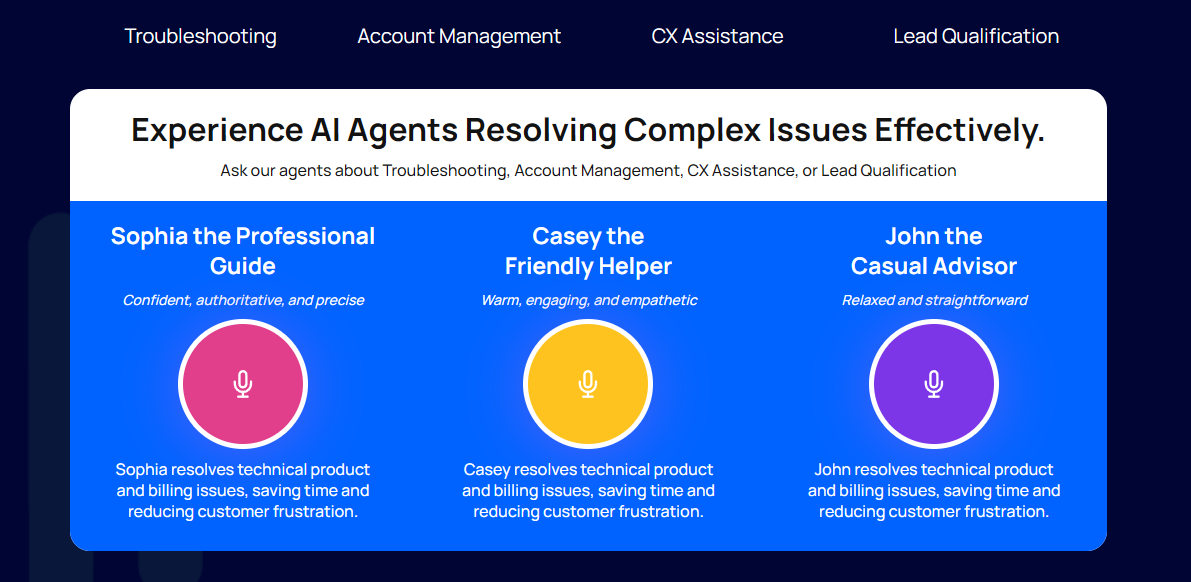 Troubleshooting Account Management CX Assistance Lead Qualification

Experience AI Agents Resolving Complex Issues Effectively.

Ask our agents about Troubleshooting, Account Management, CX Assistance, or Lead Qualification

Sophia the Professional Guide

Confident, authoritative, and precise

Sophia resolves technical product and billing issues, saving time and reducing customer frustration.

Casey the Friendly Helper

Warm, engaging, and empathetic

Casey resolves technical product and billing issues, saving time and reducing customer frustration.

John the Casual Advisor

Relaxed and straightforward

John resolves technical product and billing issues, saving time and reducing customer frustration.